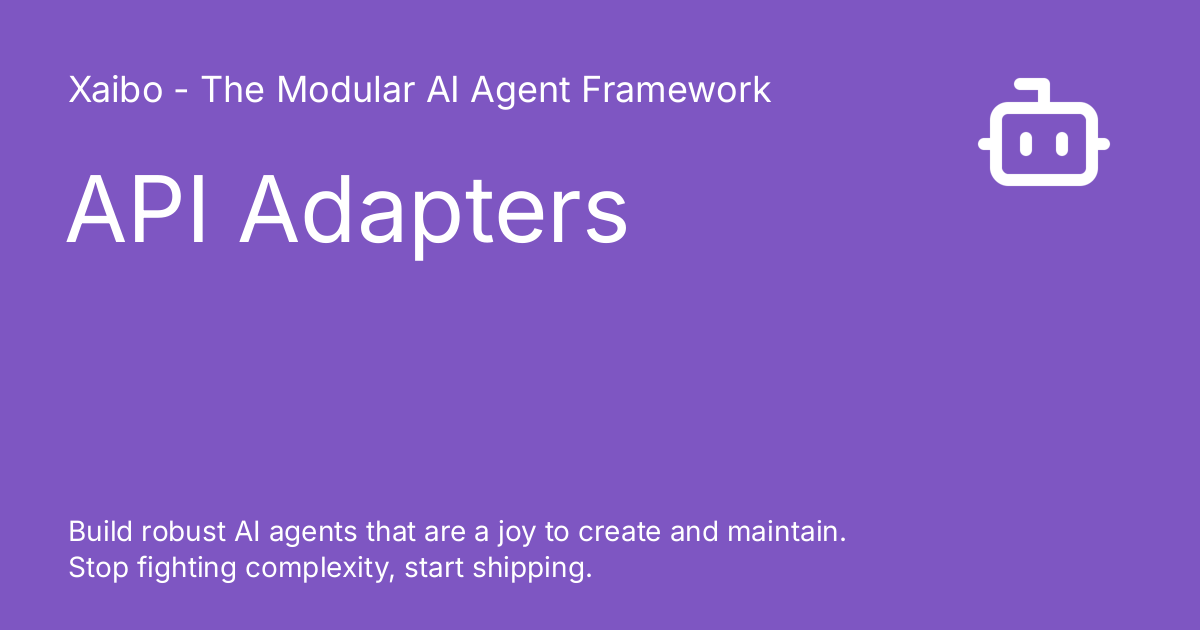 Xaibo - The Modular AI Agent Framework

API Adapters

Build robust AI agents that are a joy to create and maintain. Stop fighting complexity, start shipping.